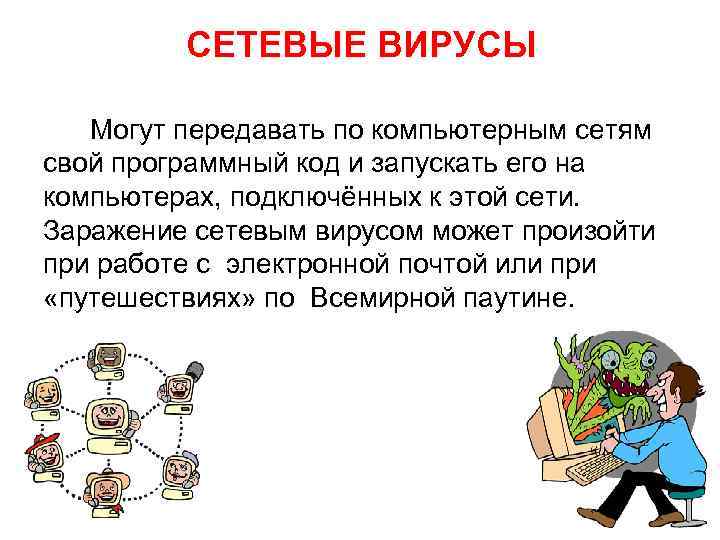 СЕТЕВЫЕ ВИРУСЫ

Могут передавать по компьютерным сетям свой программный код и запускать его на компьютерах, подключённых к этой сети. Заражение сетевым вирусом может произойти при работе с электронной почтой или при «путешествиях» по Всемирной паутине.